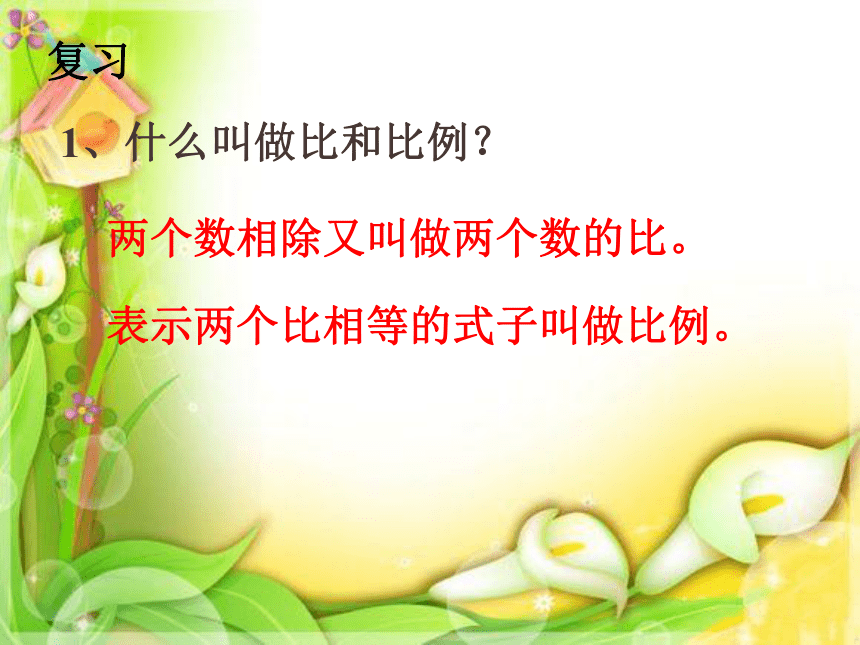 复习

1、什么叫做比和比例？

两个数相除又叫做两个数的比。

表示两个比相等的式子叫做比例。